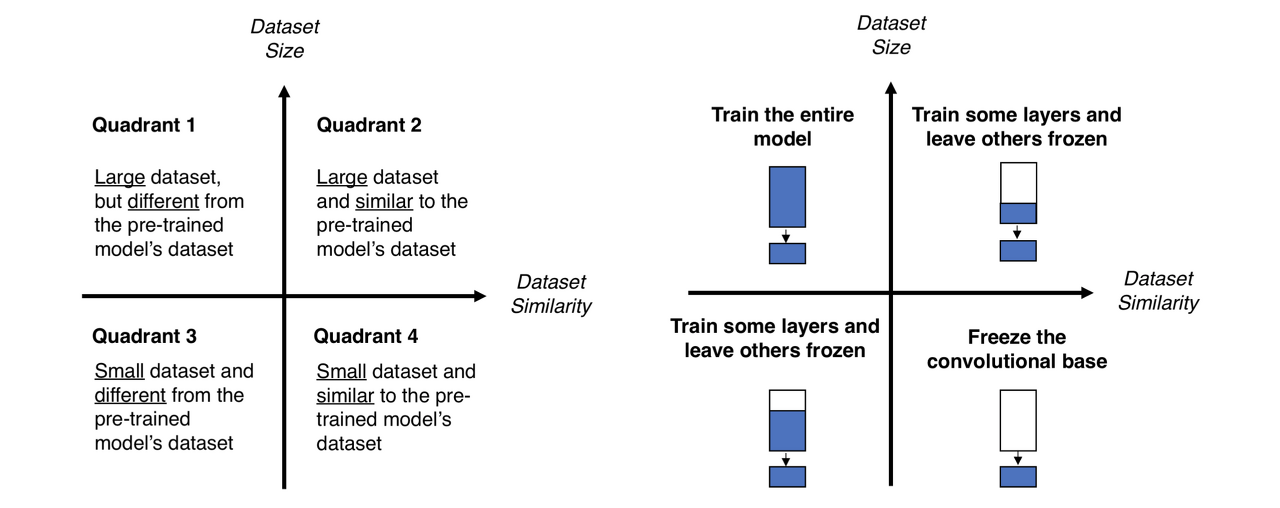 Dataset Size

Quadrant 1

Large dataset, but different from the pre-trained model's dataset

Quadrant 2

Large dataset and similar to the pre-trained model's dataset

Dataset Similarity

Quadrant 3

Small dataset and different from the pre-trained model's dataset

Quadrant 4

Small dataset and similar to the pre-trained model's dataset

Dataset Size

Train the entire model

Train some layers and leave others frozen

Dataset Similarity

Train some layers and leave others frozen

Freeze the convolutional base